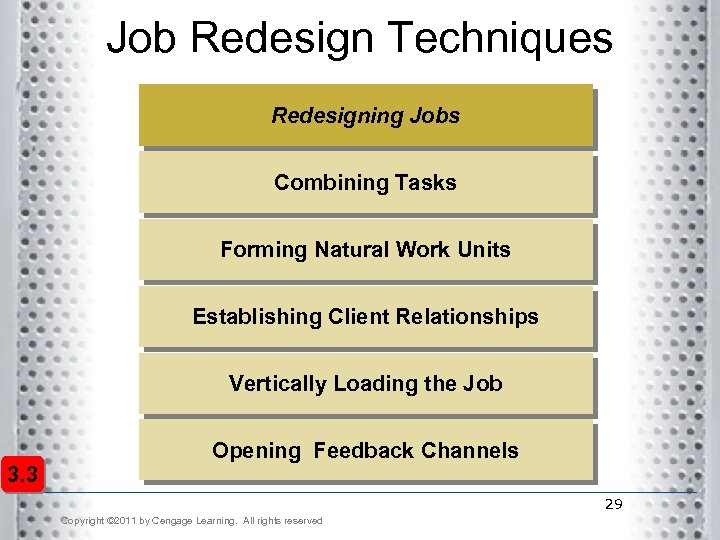 Job Redesign Techniques

Redesigning Jobs

Combining Tasks

Forming Natural Work Units

Establishing Client Relationships

Vertically Loading the Job

Opening  Feedback Channels

3.3

29

Copyright ©2011 by Cengage Learning. All rights reserved